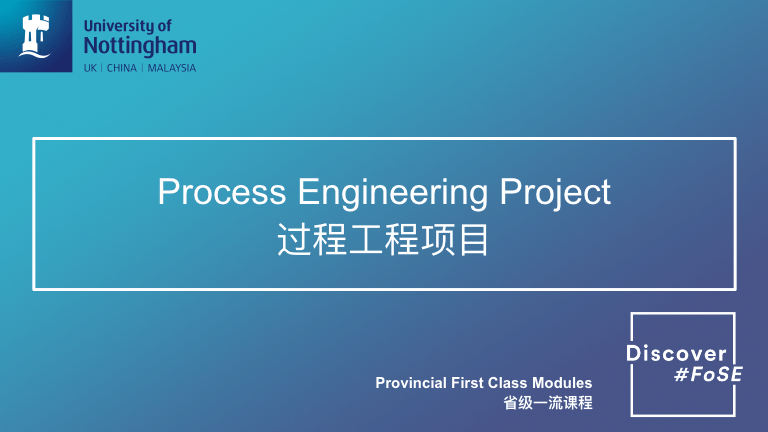 University of Nottingham
UK | CHINA | MALAYSIA

Process Engineering Project
过程工程项目

Provincial First Class Modules
省级一流课程

Discover
#FoSE